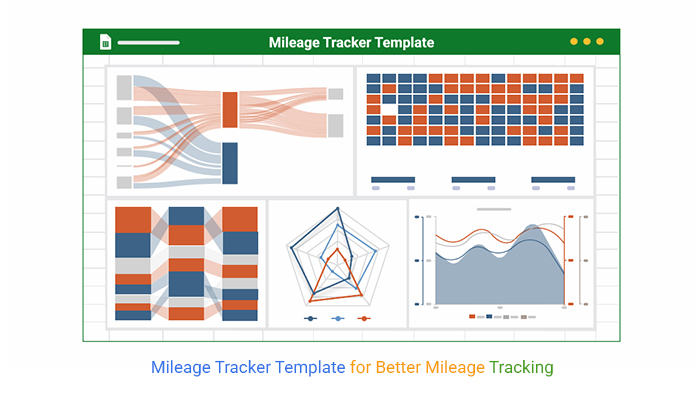 Mileage Tracker Template

Mileage Tracker Template for Better Mileage Tracking